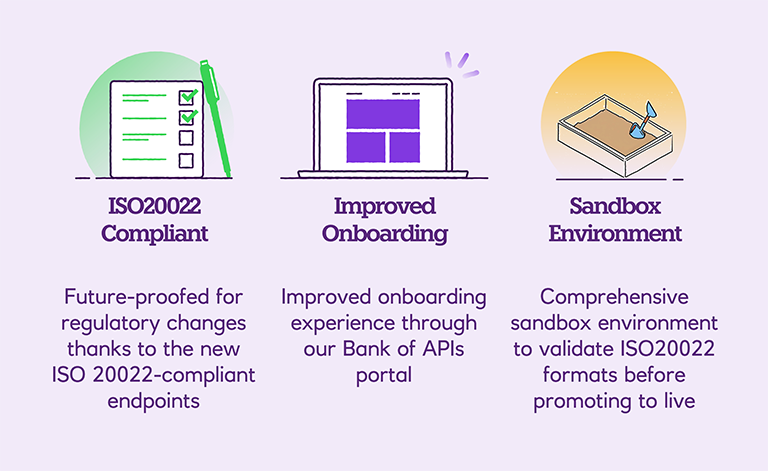 ISO20022 Compliant

Future-proofed for regulatory changes thanks to the new ISO 20022-compliant endpoints

Improved Onboarding

Improved onboarding experience through our Bank of APIs portal

Sandbox Environment

Comprehensive sandbox environment to validate ISO20022 formats before promoting to live